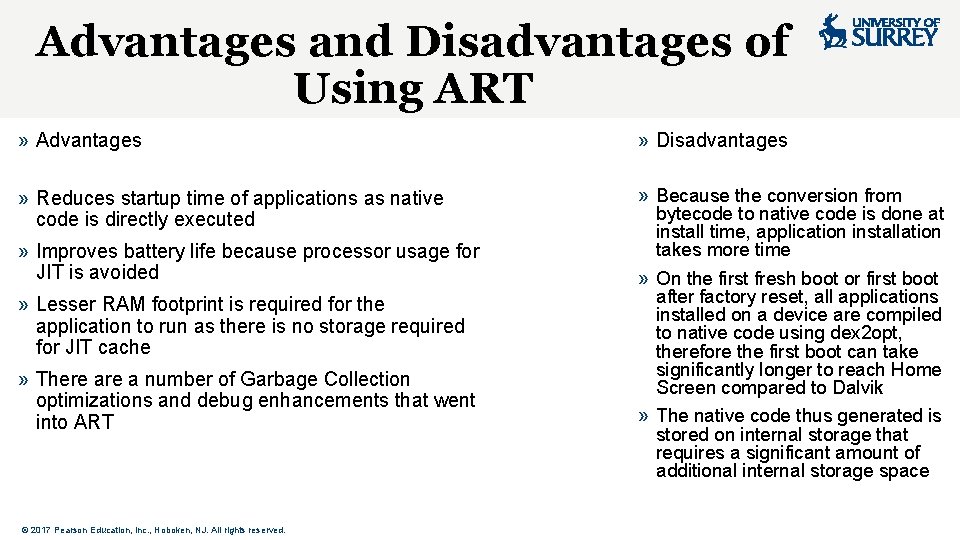 Advantages and Disadvantages of Using ART

UNIVERSITY OF SURREY

» Advantages

» Reduces startup time of applications as native code is directly executed

» Improves battery life because processor usage for JIT is avoided

» Lesser RAM footprint is required for the application to run as there is no storage required for JIT cache

» There are a number of Garbage Collection optimizations and debug enhancements that went into ART

» Disadvantages

» Because the conversion from bytecode to native code is done at install time, application installation takes more time

» On the first fresh boot or first boot after factory reset, all applications installed on a device are compiled to native code using dex2opt, therefore the first boot can take significantly longer to reach Home Screen compared to Dalvik

» The native code thus generated is stored on internal storage that requires a significant amount of additional internal storage space

© 2017 Pearson Education, Inc., Hoboken, NJ. All rights reserved.